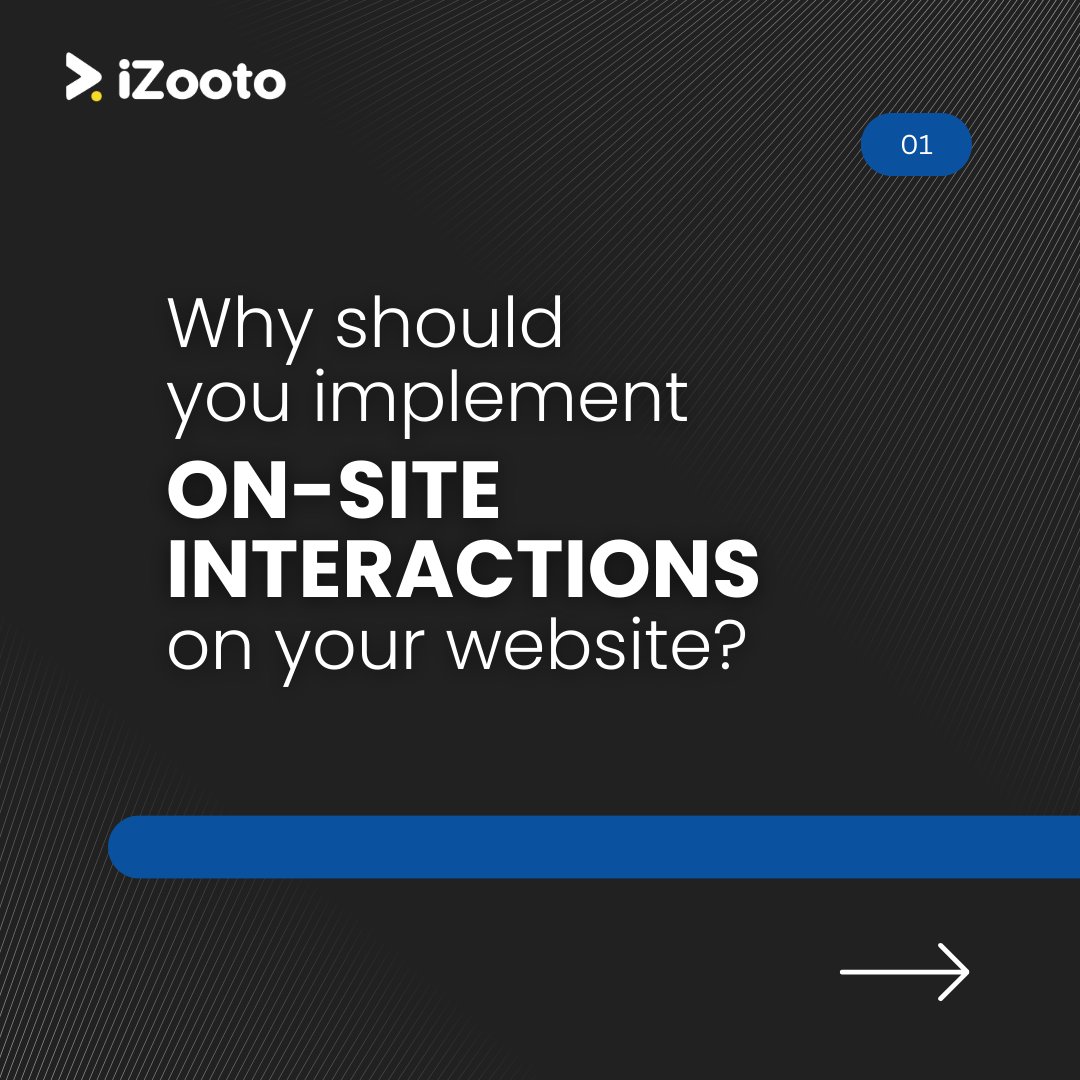 iZooto

01

Why should you implement
ON-SITE INTERACTIONS
on your website?